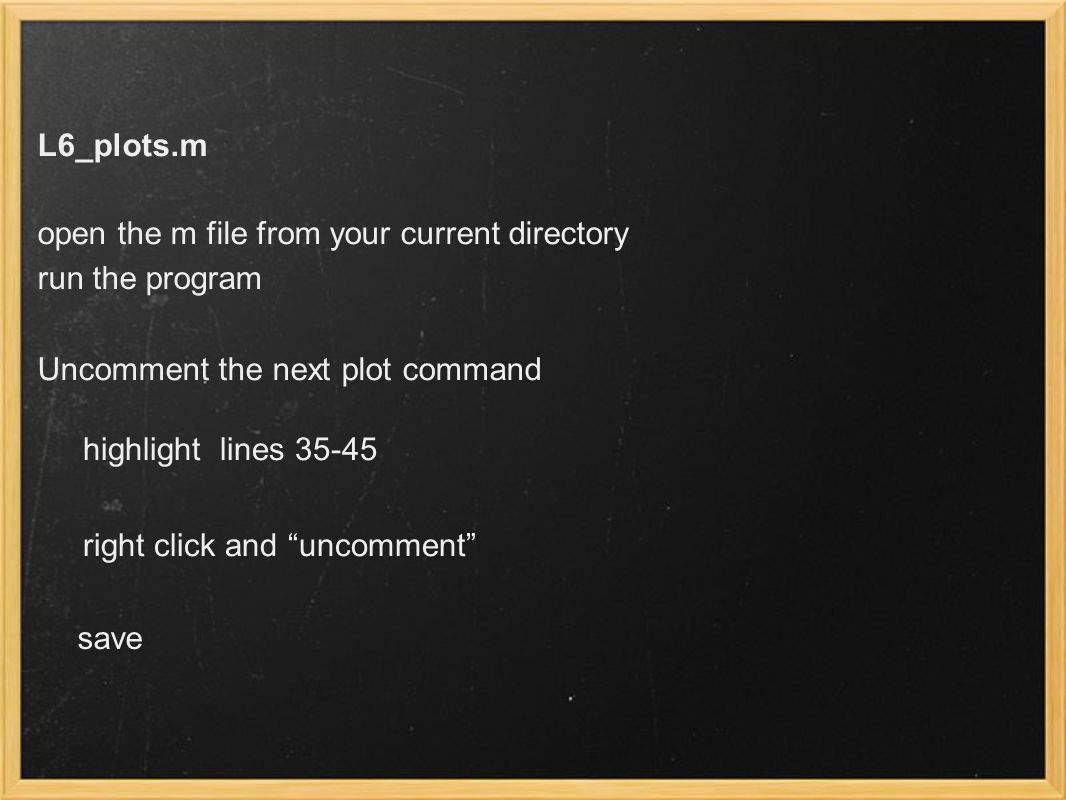 L6_plots.m

open the m file from your current directory
run the program

Uncomment the next plot command

highlight lines 35-45

right click and “uncomment”

save